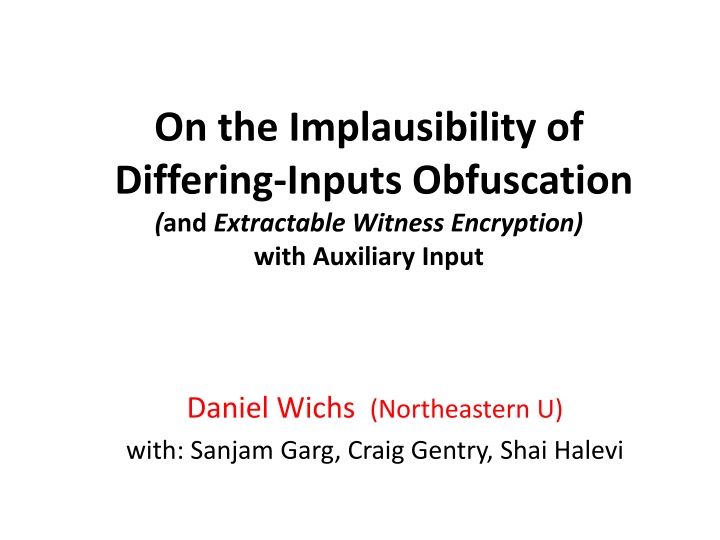 On the Implausibility of Differing-Inputs Obfuscation

(and Extractable Witness Encryption)

with Auxiliary Input

Daniel Wichs (Northeastern U)

with: Sanjam Garg, Craig Gentry, Shai Halevi